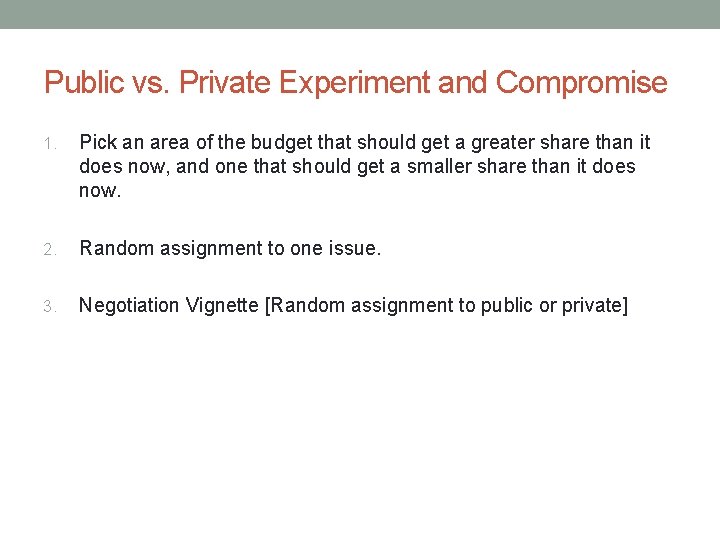 Public vs. Private Experiment and Compromise

1. Pick an area of the budget that should get a greater share than it does now, and one that should get a smaller share than it does now.

2. Random assignment to one issue.

3. Negotiation Vignette [Random assignment to public or private]